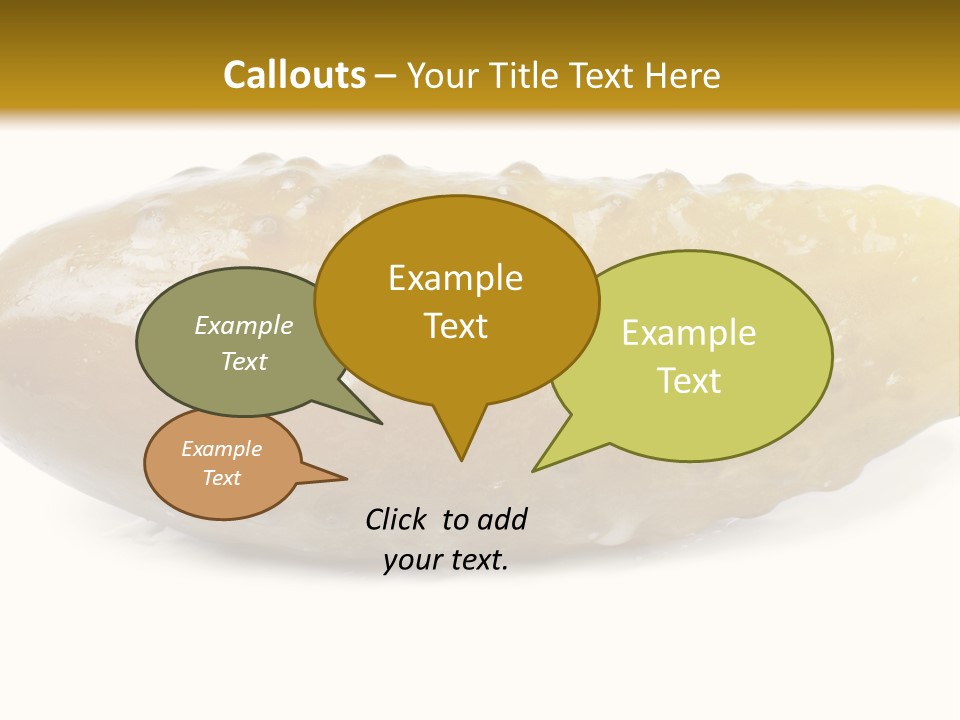 Callouts – Your Title Text Here

Example Text

Example Text

Example Text

Example Text

Click to add your text.